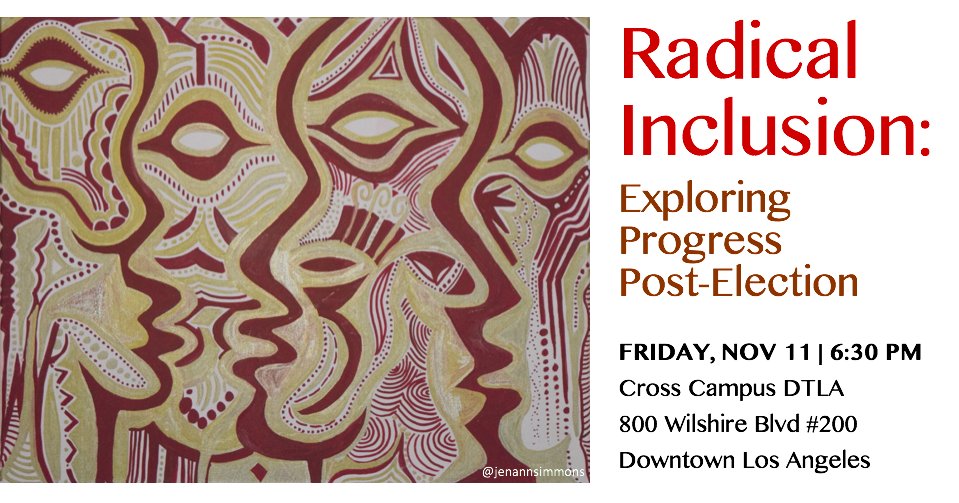 @jenannsimmons

Radical Inclusion:

Exploring Progress Post-Election

FRIDAY, NOV 11 | 6:30 PM
Cross Campus DTLA
800 Wilshire Blvd #200
Downtown Los Angeles